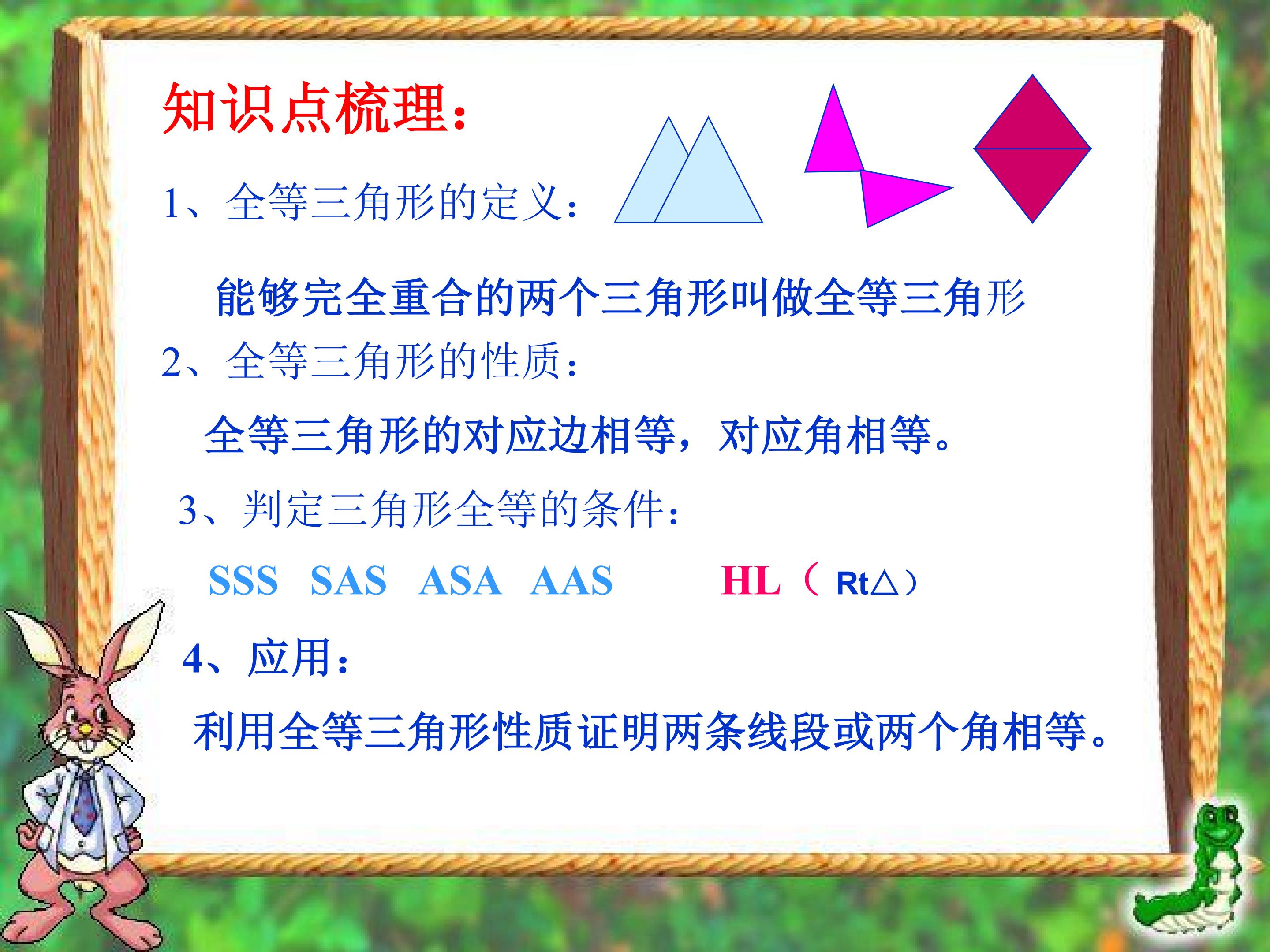 知识点梳理：

1、全等三角形的定义：

能够完全重合的两个三角形叫做全等三角形

2、全等三角形的性质：

全等三角形的对应边相等，对应角相等。

3、判定三角形全等的条件：

SSS SAS ASA AAS HL（Rt△）

4、应用：

利用全等三角形性质证明两条线段或两个角相等。